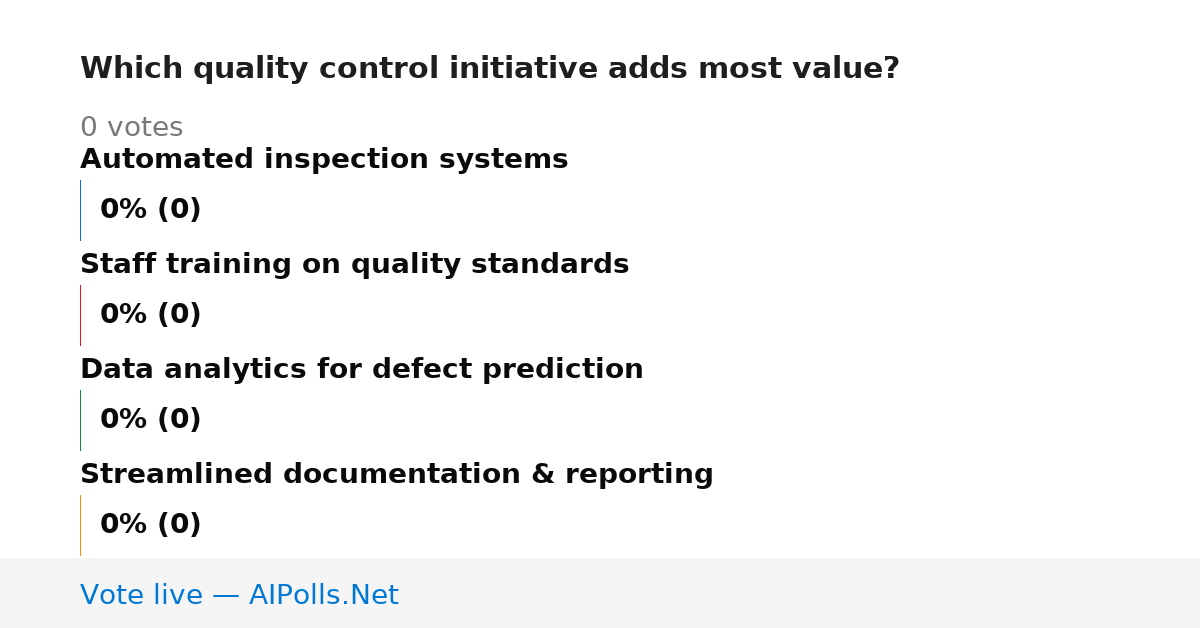 Which quality control initiative adds most value?

0 votes

Automated inspection systems

0% (0)

Staff training on quality standards

0% (0)

Data analytics for defect prediction

0% (0)

Streamlined documentation & reporting

0% (0)

Vote live — AIPolls.Net